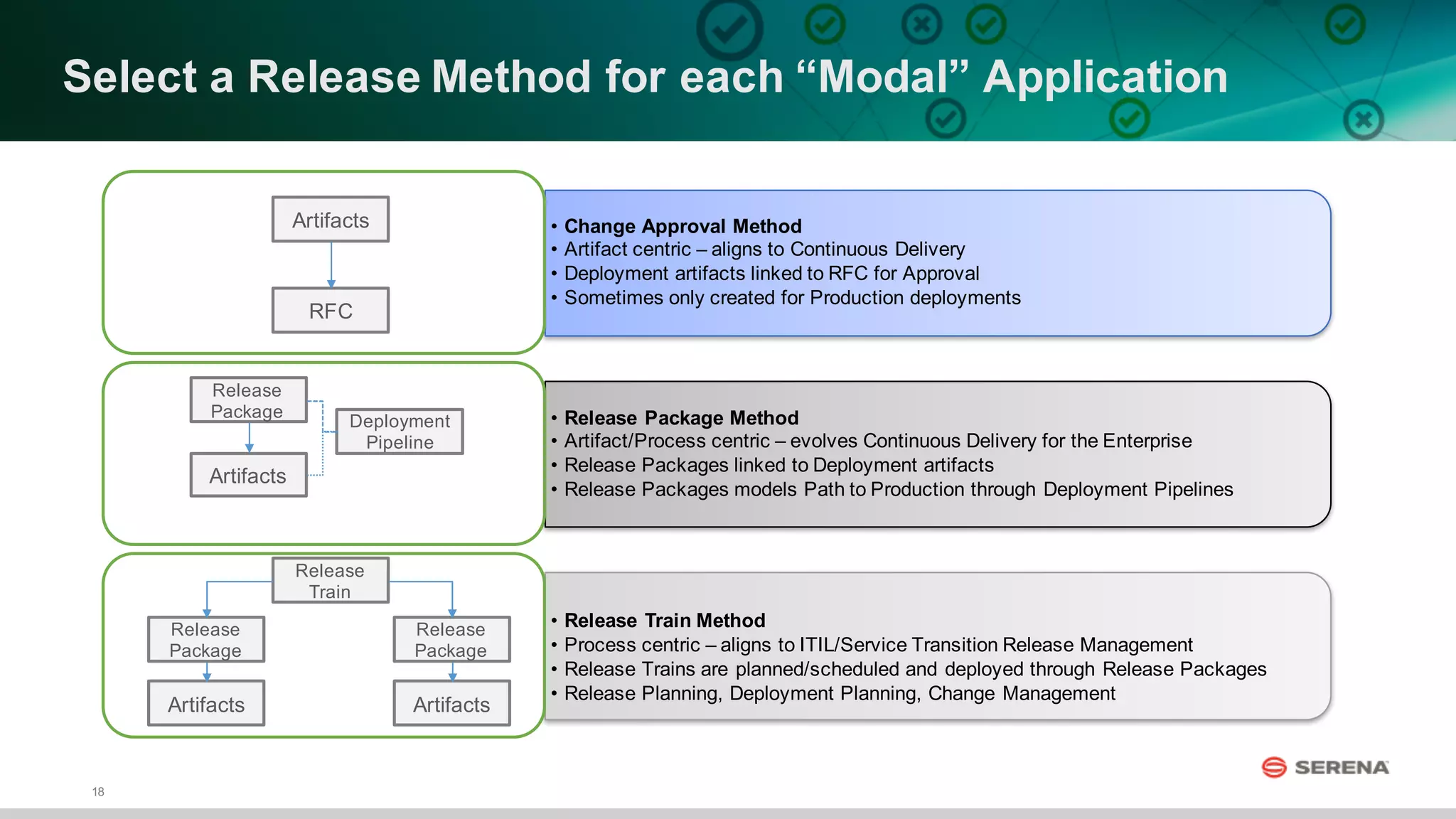 Select a Release Method for each “Modal” Application

Artifacts

RFC

• Change Approval Method
• Artifact centric – aligns to Continuous Delivery
• Deployment artifacts linked to RFC for Approval
• Sometimes only created for Production deployments

Release Package

Deployment Pipeline

Artifacts

• Release Package Method
• Artifact/Process centric – evolves Continuous Delivery for the Enterprise
• Release Packages linked to Deployment artifacts
• Release Packages models Path to Production through Deployment Pipelines

Release Train

Release Package

Release Package

Artifacts

Artifacts

• Release Train Method
• Process centric – aligns to ITIL/Service Transition Release Management
• Release Trains are planned/scheduled and deployed through Release Packages
• Release Planning, Deployment Planning, Change Management

SERENA

18